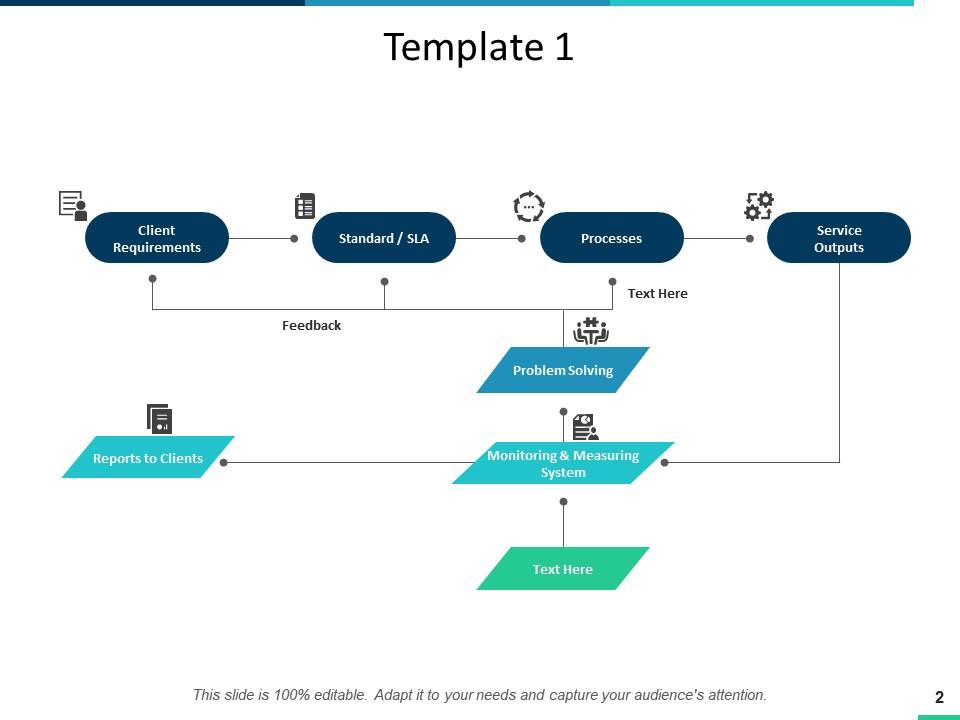 Template 1

Client Requirements

Standard / SLA

Processes

Service Outputs

Text Here

Feedback

Problem Solving

Reports to Clients

Monitoring & Measuring System

Text Here

This slide is 100% editable. Adapt it to your needs and capture your audience's attention.

2